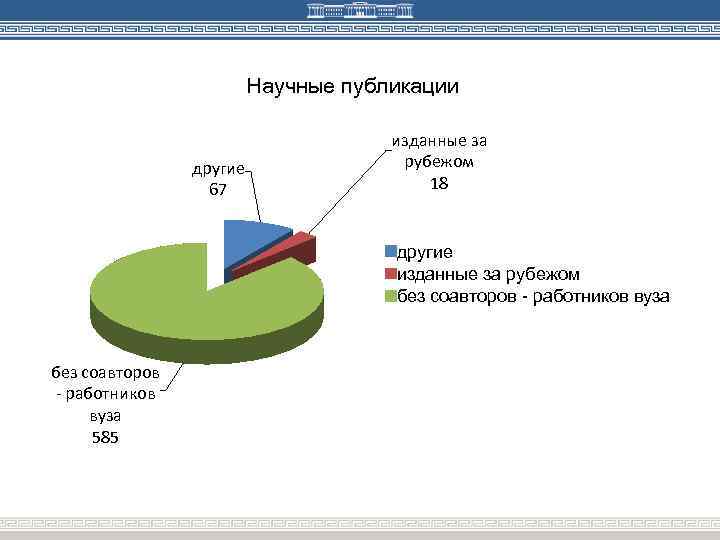 Научные публикации

другие
67

изданные за рубежом
18

без соавторов - работников вуза
585

другие
изданные за рубежом
без соавторов - работников вуза